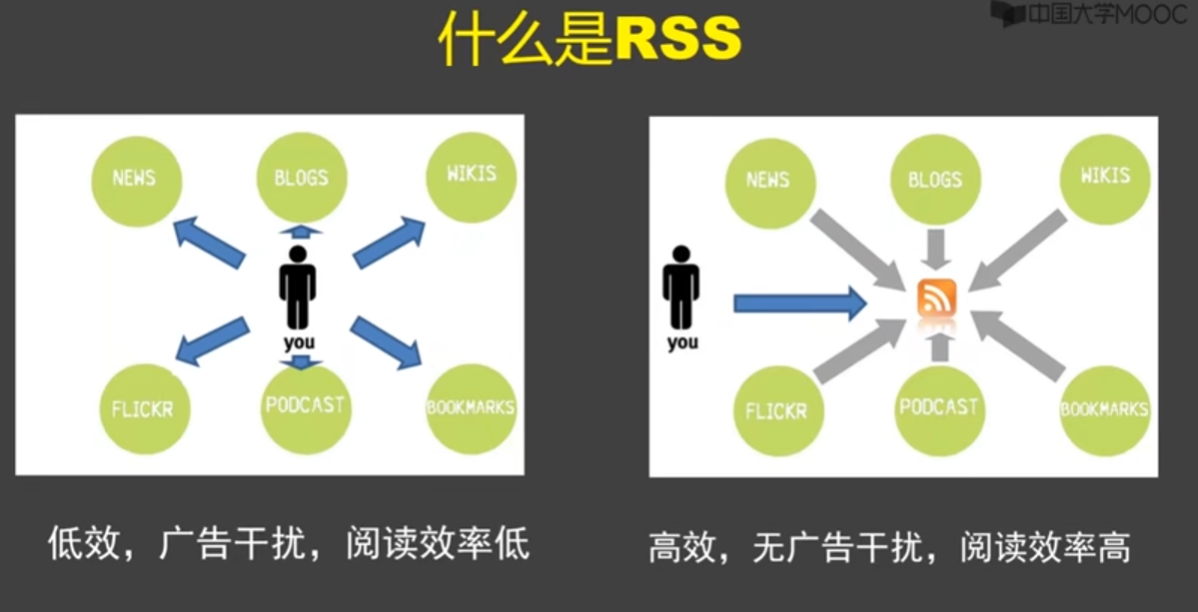 什么是RSS

中国大学MOOC

NEWS
BLOGS
WIKIS
you
FLICKR
PODCAST
BOOKMARKS

低效，广告干扰，阅读效率低

NEWS
BLOGS
WIKIS
you
FLICKR
PODCAST
BOOKMARKS

高效，无广告干扰，阅读效率高